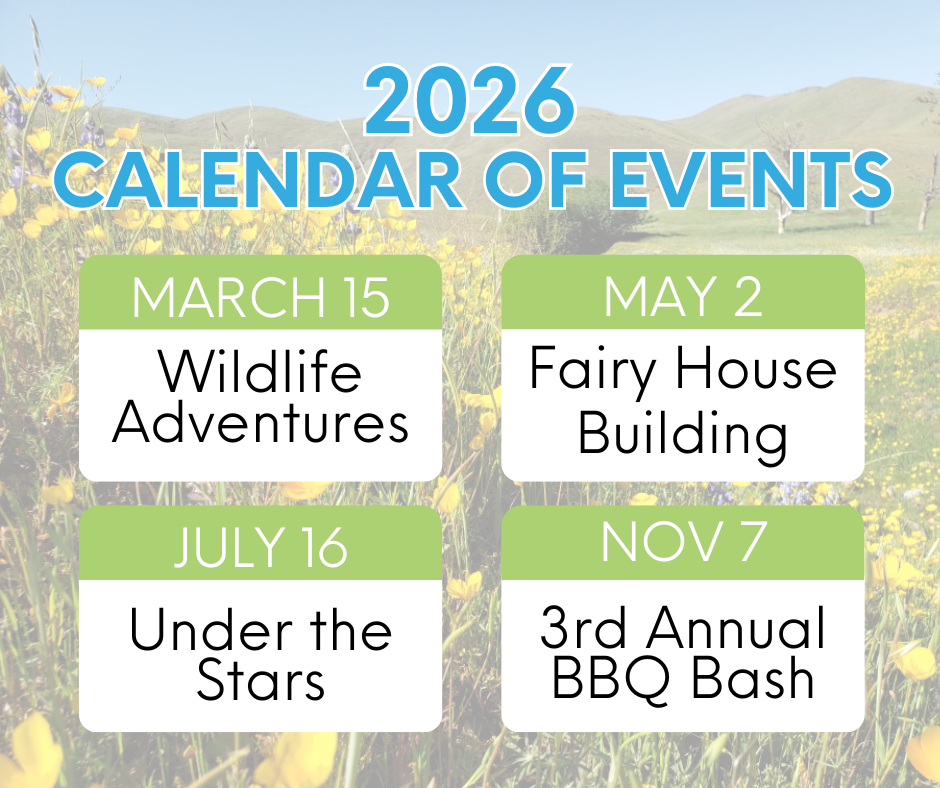 2026
CALENDAR OF EVENTS

MARCH 15
Wildlife Adventures

MAY 2
Fairy House Building

JULY 16
Under the Stars

NOV 7
3rd Annual BBQ Bash